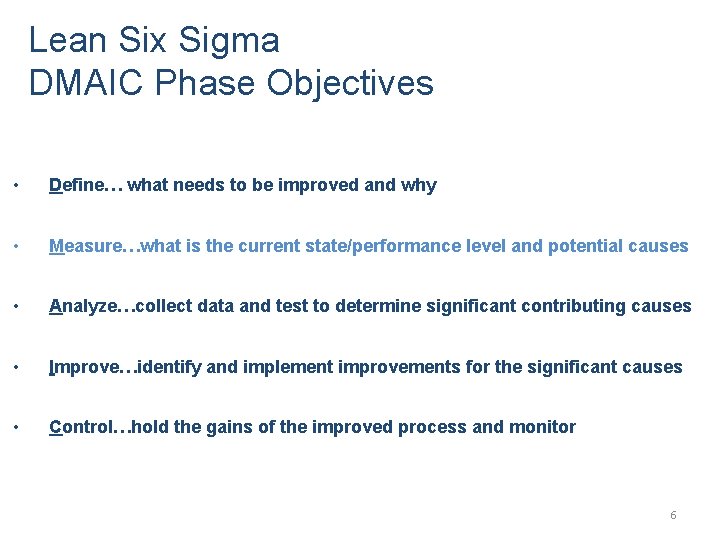 Lean Six Sigma
DMAIC Phase Objectives

• Define… what needs to be improved and why

• Measure…what is the current state/performance level and potential causes

• Analyze…collect data and test to determine significant contributing causes

• Improve…identify and implement improvements for the significant causes

• Control…hold the gains of the improved process and monitor

6